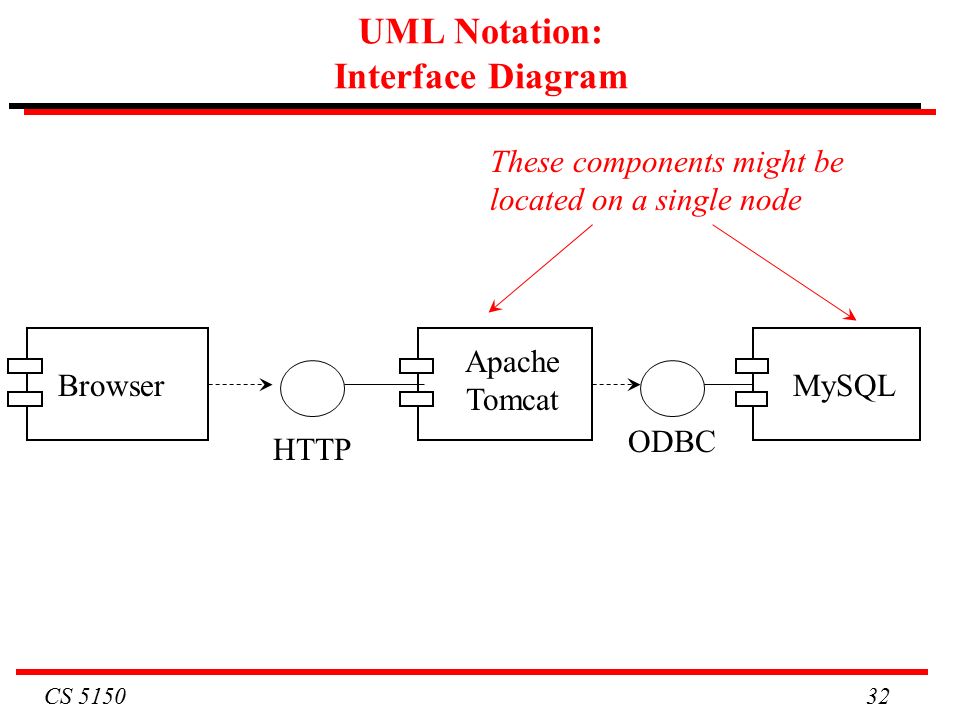 UML Notation:
Interface Diagram

These components might be located on a single node

Browser

HTTP

Apache Tomcat

ODBC

MySQL

CS 5150

32